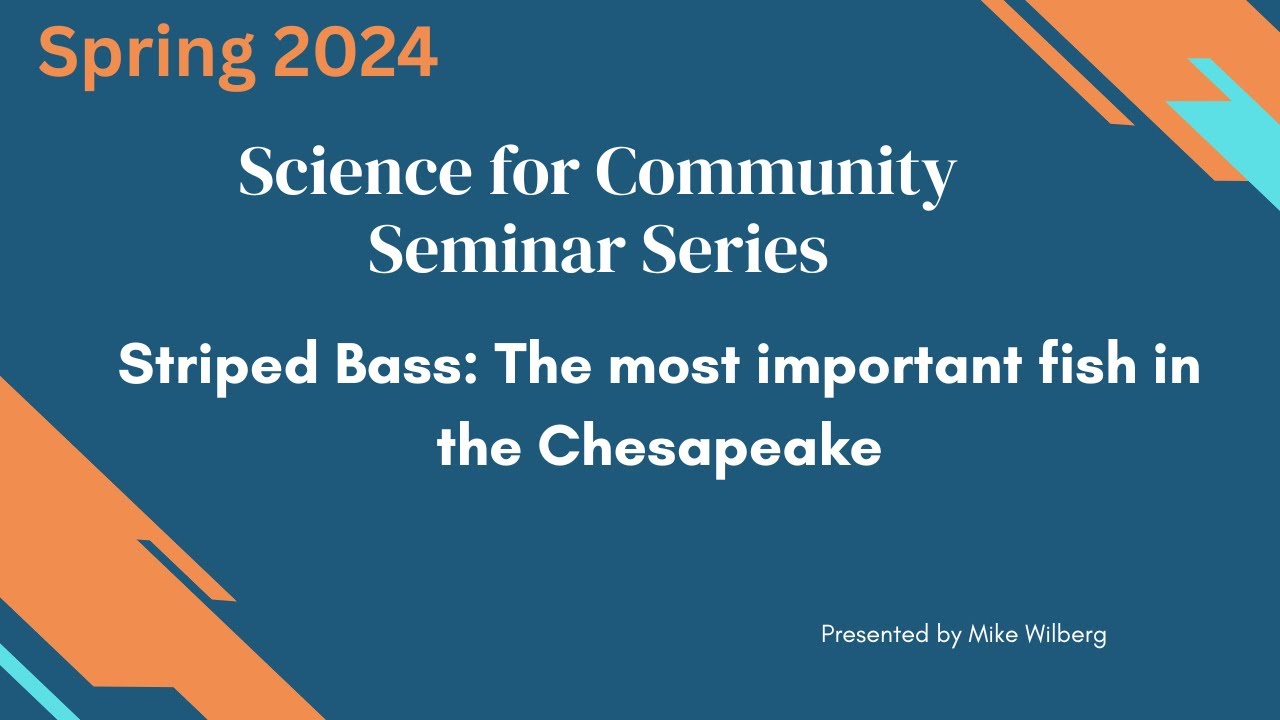 Spring 2024

Science for Community Seminar Series

Striped Bass: The most important fish in the Chesapeake

Presented by Mike Wilberg